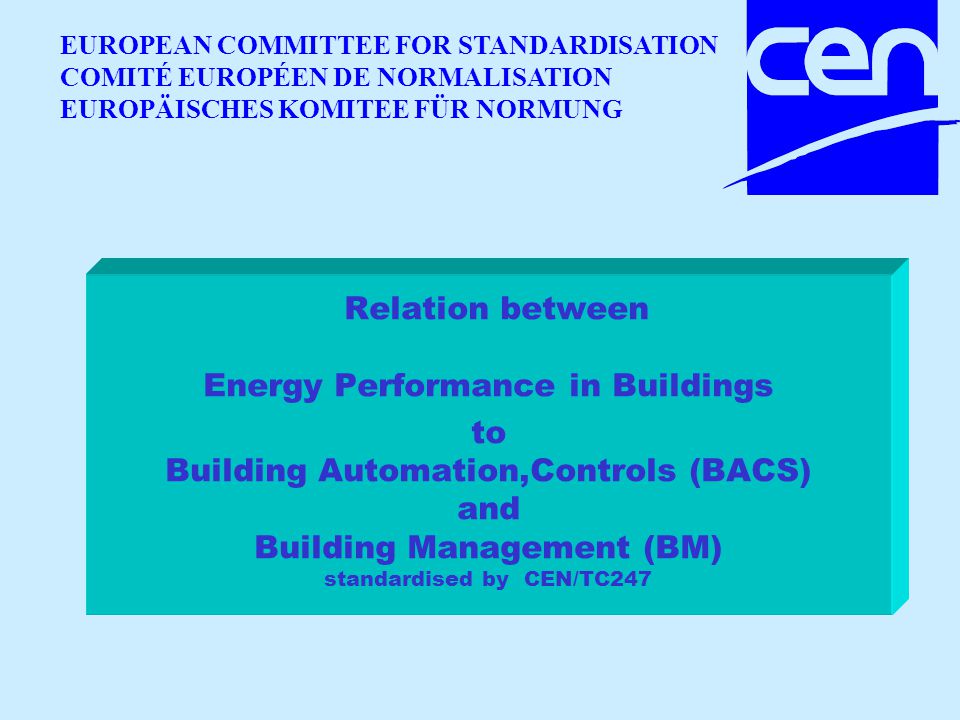 EUROPEAN COMMITTEE FOR STANDARDISATION
COMITÉ EUROPÉEN DE NORMALISATION
EUROPÄISCHES KOMITEE FÜR NORMUNG

cen

Relation between

Energy Performance in Buildings
to
Building Automation,Controls (BACS)
and
Building Management (BM)
standardised by CEN/TC247